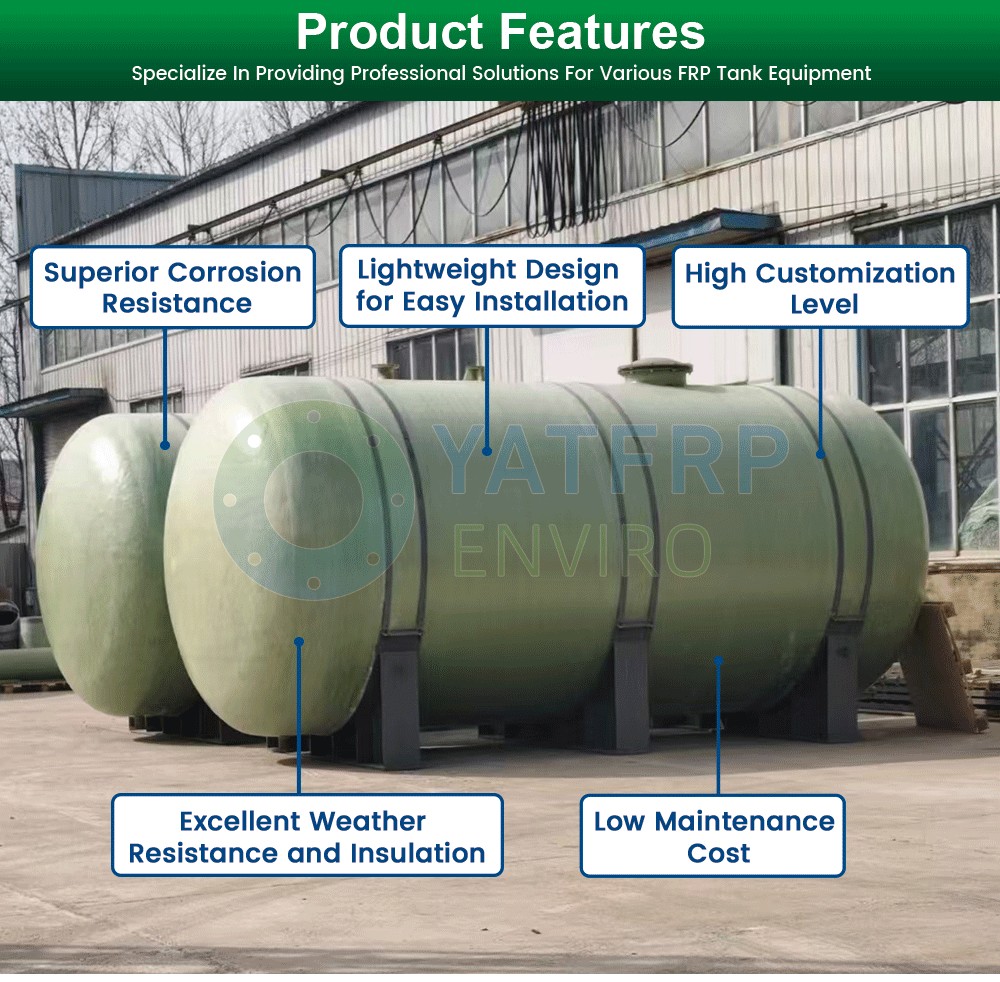 Product Features
Specialize In Providing Professional Solutions For Various FRP Tank Equipment

Superior Corrosion Resistance

Lightweight Design for Easy Installation

High Customization Level

YATFRP
ENVIRO

Excellent Weather Resistance and Insulation

Low Maintenance Cost